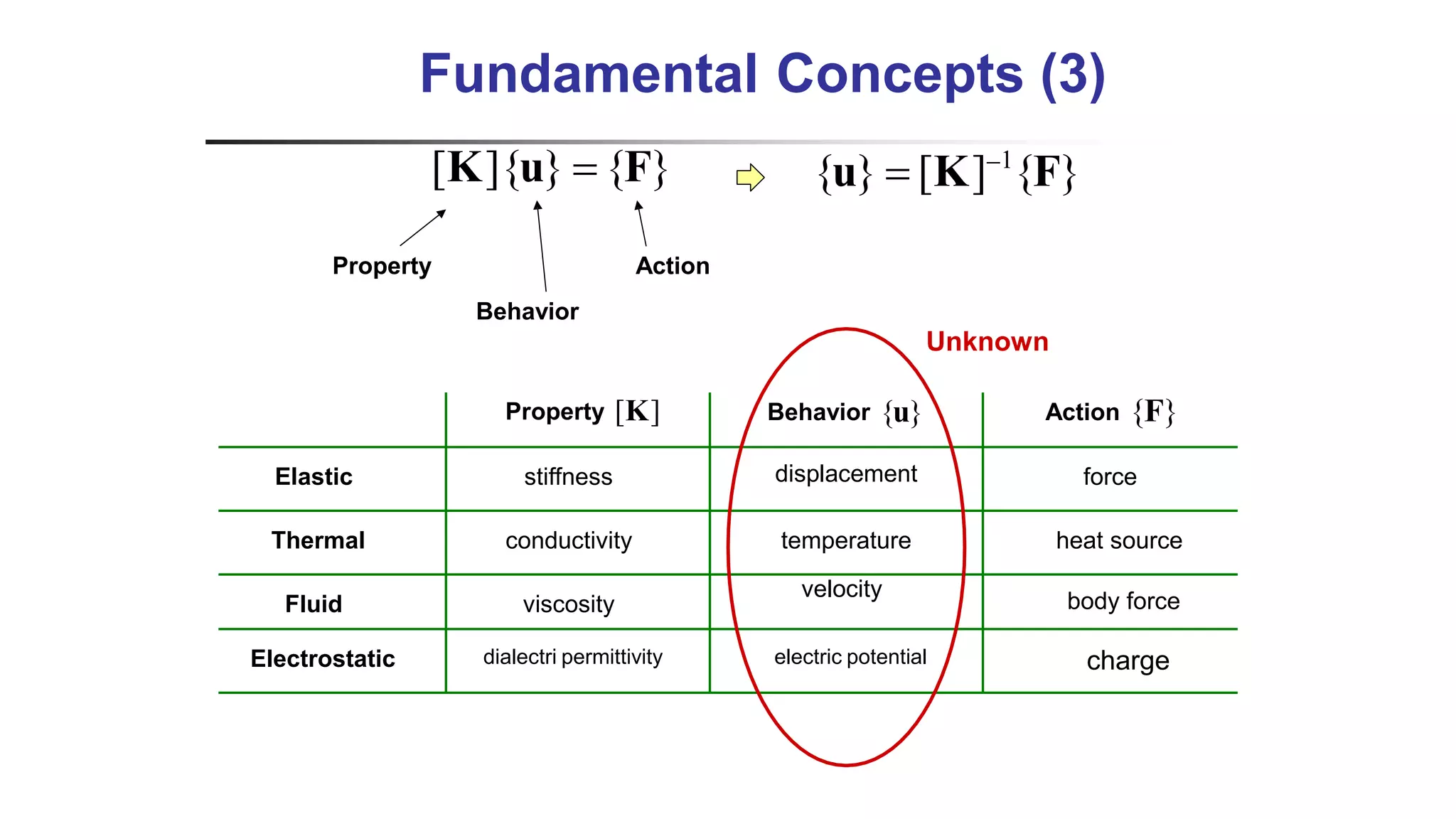 Fundamental Concepts (3)

$[\mathbf{K}]\{\mathbf{u}\} = \{\mathbf{F}\}$ $\{\mathbf{u}\} = [\mathbf{K}]^{-1}\{\mathbf{F}\}$

Property

Behavior

Action

Unknown

| | Property $[\mathbf{K}]$ | Behavior $\{\mathbf{u}\}$ | Action $\{\mathbf{F}\}$ |
|---|---|---|---|
| Elastic | stiffness | displacement | force |
| Thermal | conductivity | temperature | heat source |
| Fluid | viscosity | velocity | body force |
| Electrostatic | dialectri permittivity | electric potential | charge |